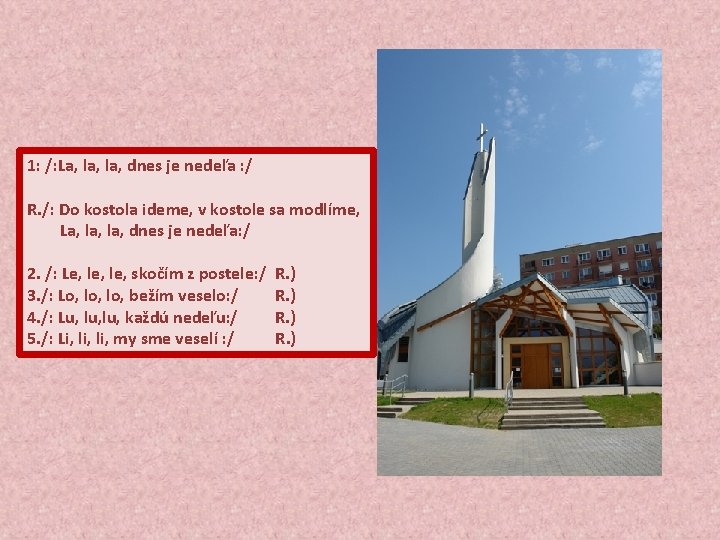 1: /:La, la, la, dnes je nedeľa :/

R./: Do kostola ideme, v kostole sa modlíme,
La, la, la, dnes je nedeľa:/

2. /: Le, le, le, skočím z postele:/ R.)
3./: Lo, lo, lo, bežím veselo:/ R.)
4./: Lu, lu,lu, každú nedeľu:/ R.)
5./: Li, li, li, my sme veselí :/ R.)